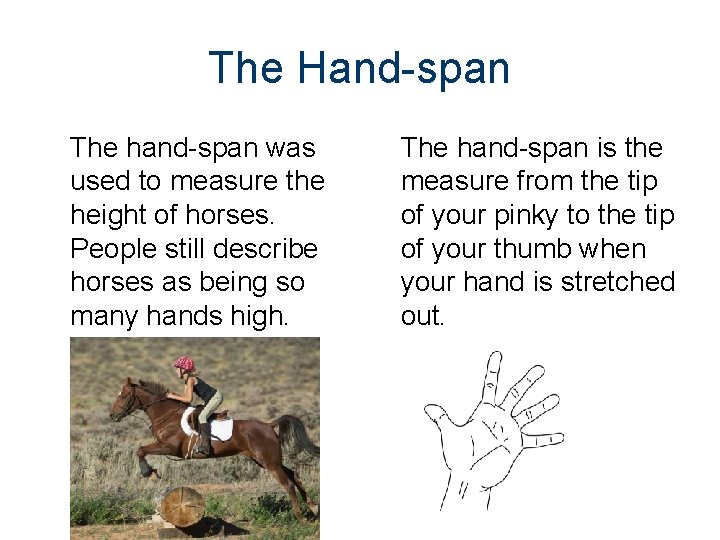 The Hand-span

The hand-span was used to measure the height of horses. People still describe horses as being so many hands high.

The hand-span is the measure from the tip of your pinky to the tip of your thumb when your hand is stretched out.